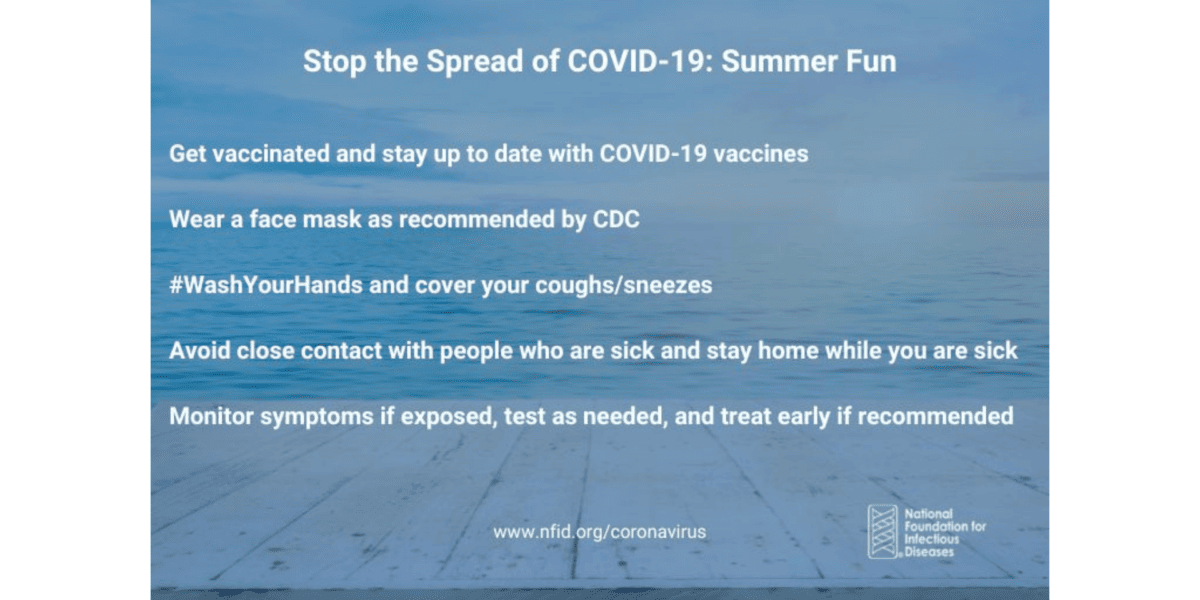 Stop the Spread of COVID-19: Summer Fun

Get vaccinated and stay up to date with COVID-19 vaccines

Wear a face mask as recommended by CDC

#WashYourHands and cover your coughs/sneezes

Avoid close contact with people who are sick and stay home while you are sick

Monitor symptoms if exposed, test as needed, and treat early if recommended

www.nfid.org/coronavirus

National Foundation for Infectious Diseases